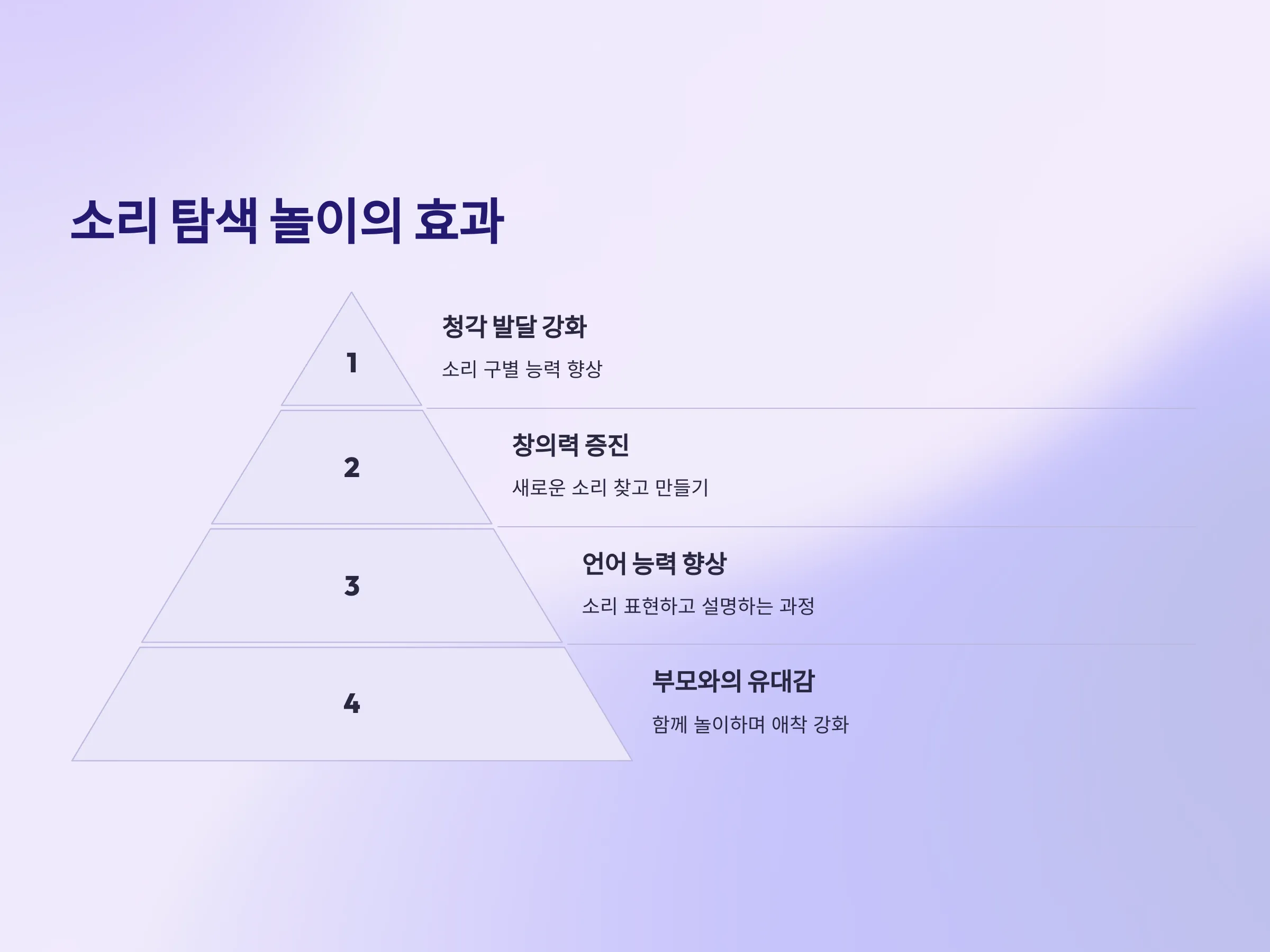 소리 탐색 놀이의 효과

1

청각 발달 강화

소리 구별 능력 향상

2

창의력 증진

새로운 소리 찾고 만들기

3

언어 능력 향상

소리 표현하고 설명하는 과정

4

부모와의 유대감

함께 놀이하며 애착 강화